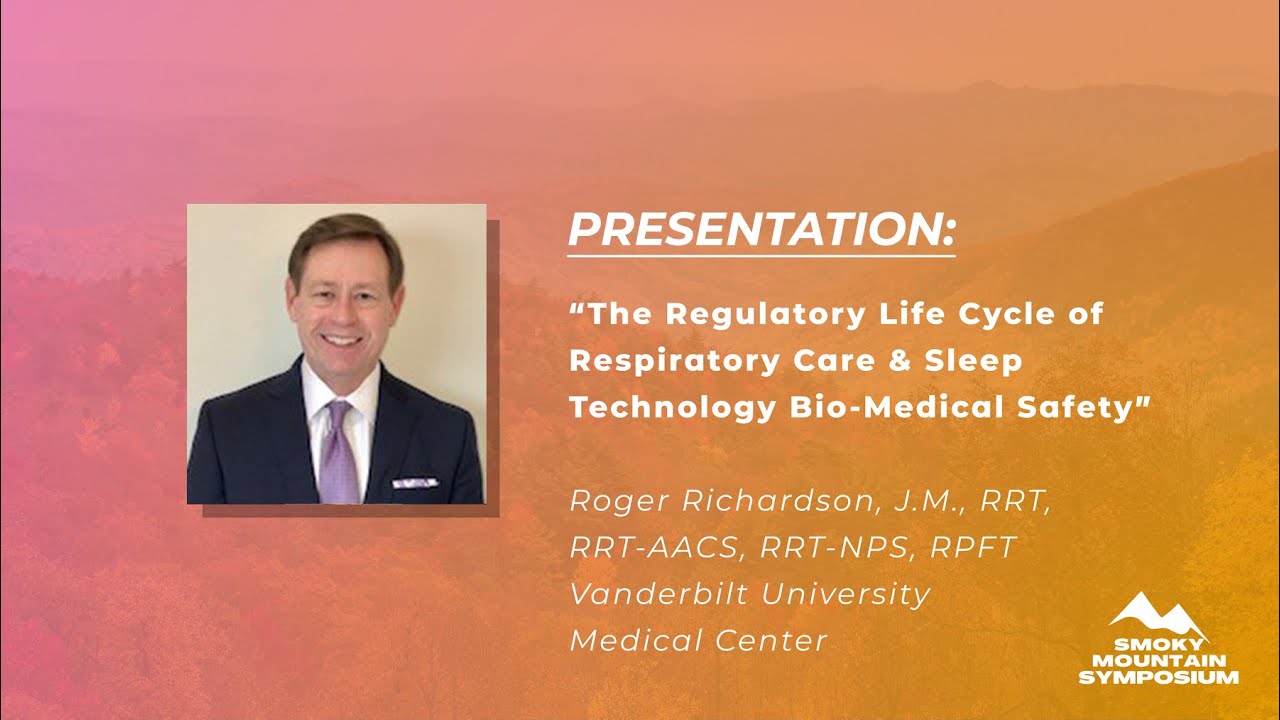 PRESENTATION:

“The Regulatory Life Cycle of Respiratory Care & Sleep Technology Bio-Medical Safety”

Roger Richardson, J.M., RRT, RRT-AACS, RRT-NPS, RPFT
Vanderbilt University
Medical Center

SMOKY MOUNTAIN SYMPOSIUM